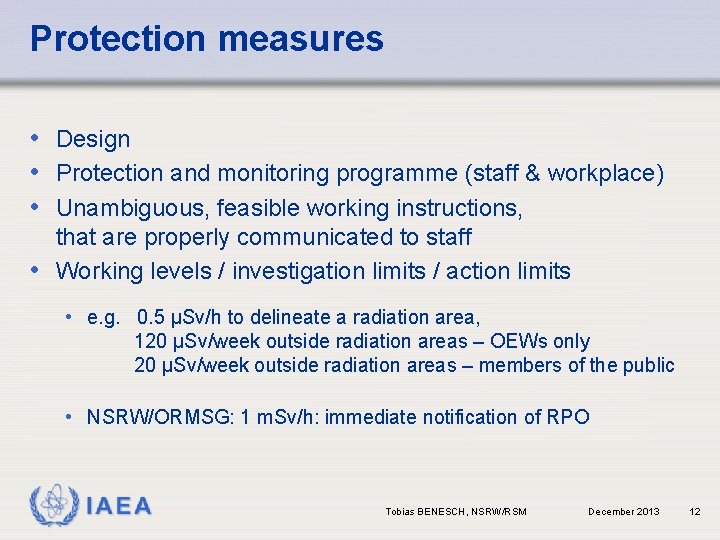 Protection measures

• Design
• Protection and monitoring programme (staff & workplace)
• Unambiguous, feasible working instructions, that are properly communicated to staff
• Working levels / investigation limits / action limits

• e.g. 0.5 µSv/h to delineate a radiation area,
120 µSv/week outside radiation areas – OEWs only
20 µSv/week outside radiation areas – members of the public

• NSRW/ORMSG: 1 mSv/h: immediate notification of RPO

IAEA

Tobias BENESCH, NSRW/RSM December 2013 12